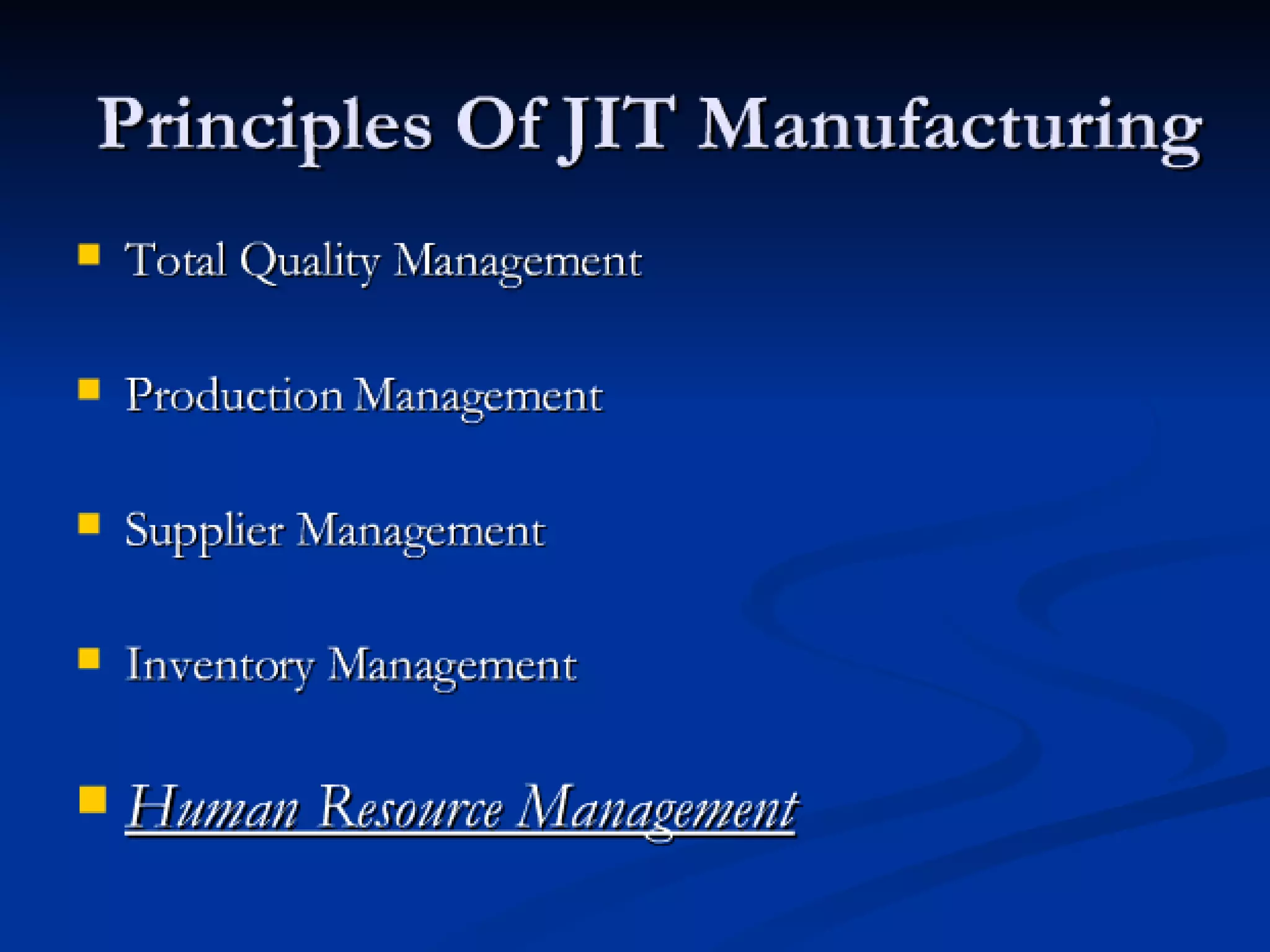 Principles Of JIT Manufacturing

- Total Quality Management
- Production Management
- Supplier Management
- Inventory Management
- Human Resource Management